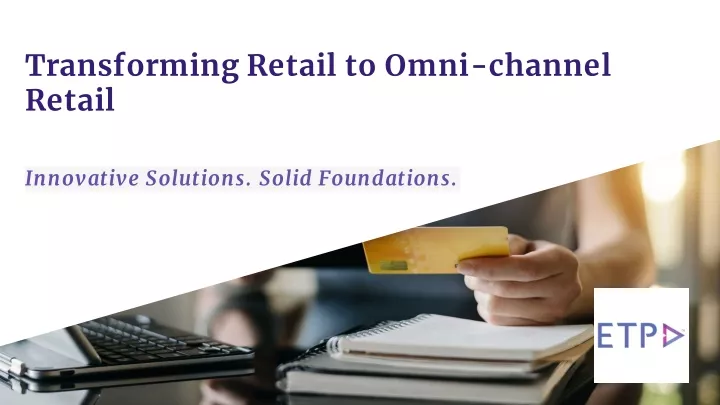 Transforming Retail to Omni-channel Retail

Innovative Solutions. Solid Foundations.

ETP